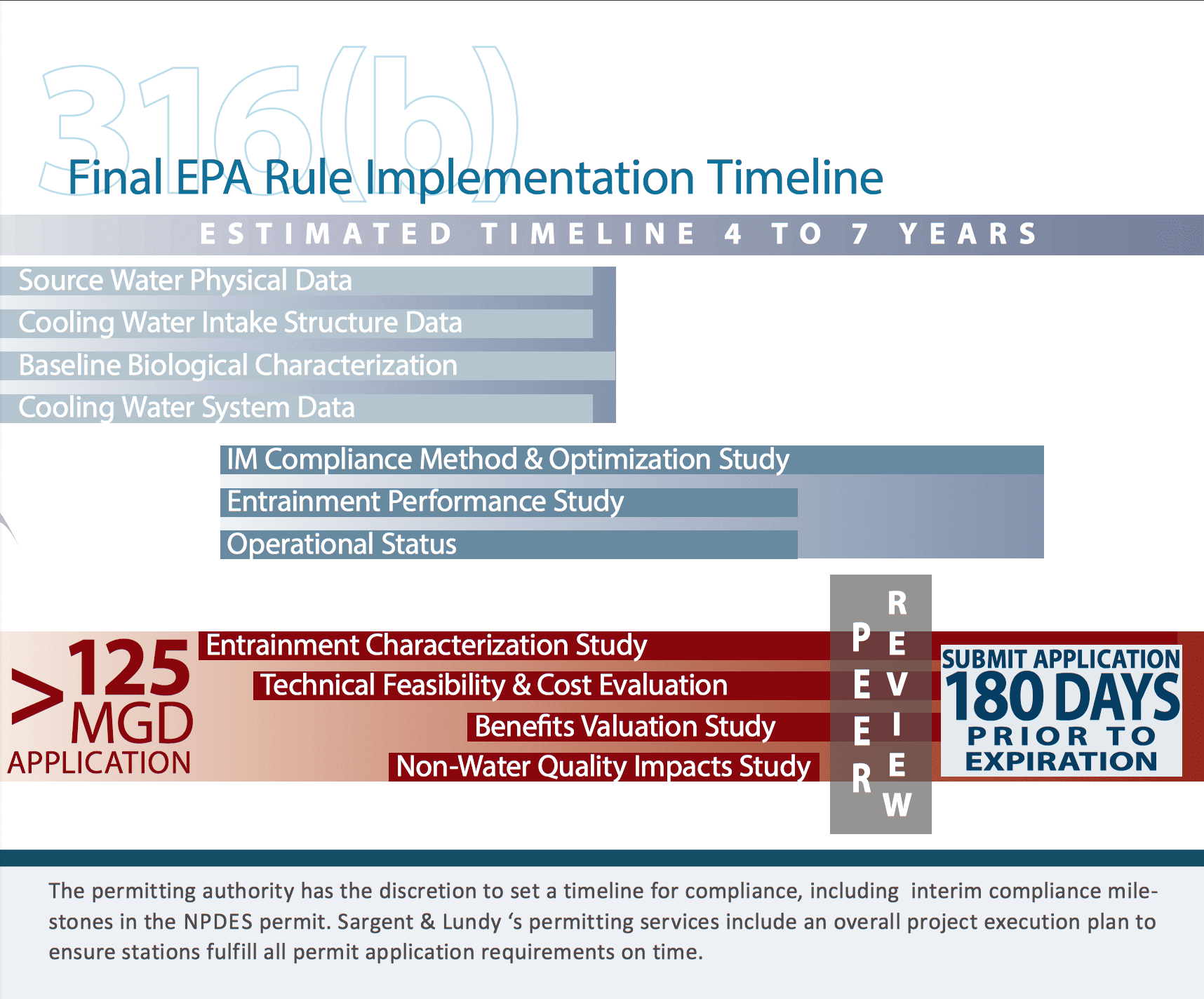 316(b)

Final EPA Rule Implementation Timeline

ESTIMATED TIMELINE 4 TO 7 YEARS

Source Water Physical Data

Cooling Water Intake Structure Data

Baseline Biological Characterization

Cooling Water System Data

IM Compliance Method & Optimization Study

Entrainment Performance Study

Operational Status

>125 MGD APPLICATION

Entrainment Characterization Study

Technical Feasibility & Cost Evaluation

Benefits Valuation Study

Non-Water Quality Impacts Study

PEER REVIEW

SUBMIT APPLICATION 180 DAYS PRIOR TO EXPIRATION

The permitting authority has the discretion to set a timeline for compliance, including interim compliance milestones in the NPDES permit. Sargent & Lundy 's permitting services include an overall project execution plan to ensure stations fulfill all permit application requirements on time.